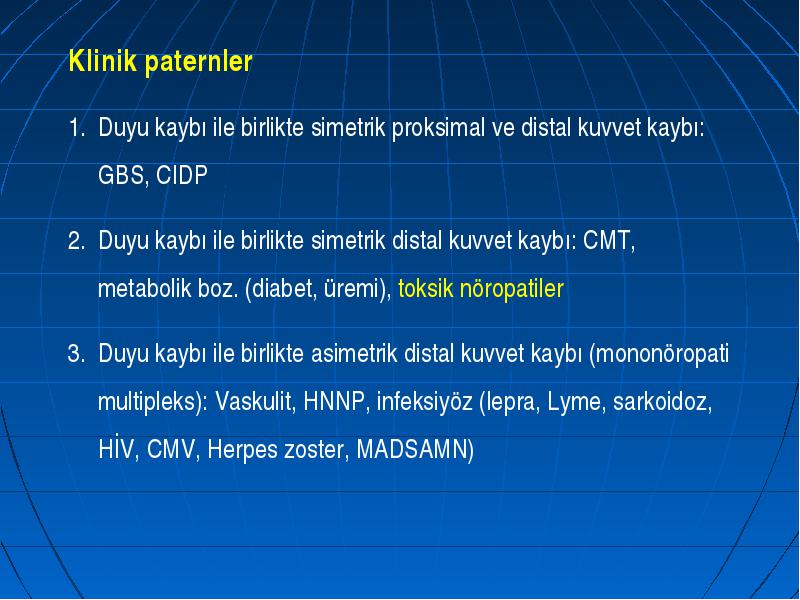 Klinik paternler

1. Duyu kaybı ile birlikte simetrik proksimal ve distal kuvvet kaybı: GBS, CIDP

2. Duyu kaybı ile birlikte simetrik distal kuvvet kaybı: CMT, metabolik boz. (diabet, üremi), toksik nöropatiler

3. Duyu kaybı ile birlikte asimetrik distal kuvvet kaybı (mononöropati multipleks): Vaskulit, HNNP, infeksiyöz (lepra, Lyme, sarkoidoz, HİV, CMV, Herpes zoster, MADSAMN)